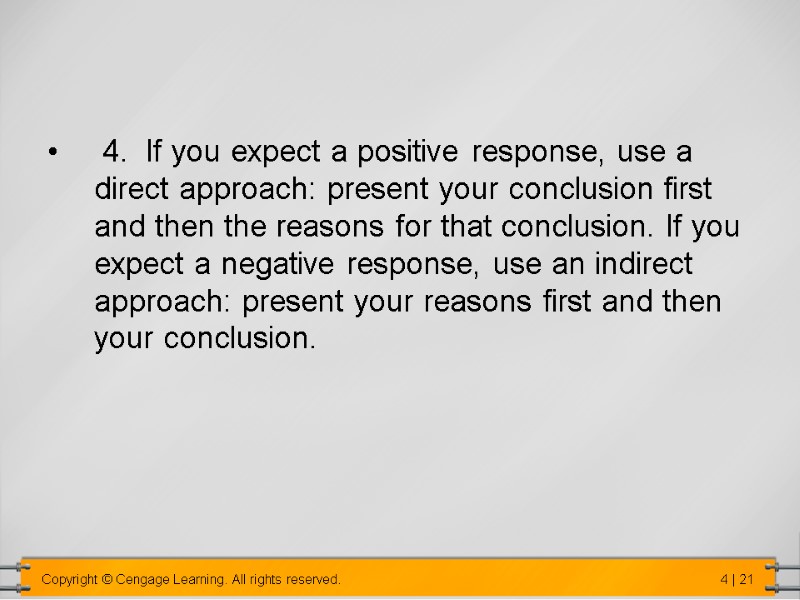 • 4. If you expect a positive response, use a direct approach: present your conclusion first and then the reasons for that conclusion. If you expect a negative response, use an indirect approach: present your reasons first and then your conclusion.

Copyright © Cengage Learning. All rights reserved.

4 | 21